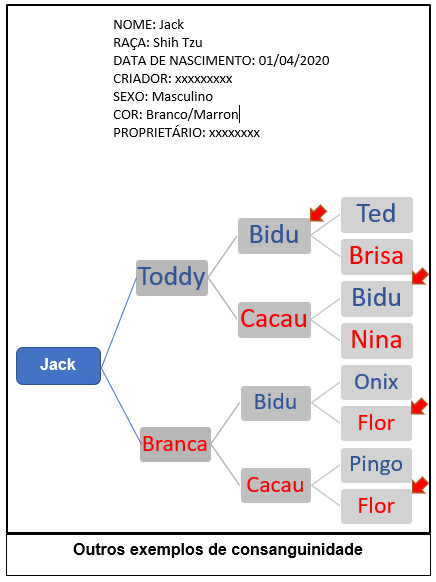 NOME: Jack
RAÇA: Shih Tzu
DATA DE NASCIMENTO: 01/04/2020
CRIADOR: xxxxxxxxx
SEXO: Masculino
COR: Branco/Marron
PROPRIETÁRIO: xxxxxxxx

Jack
Toddy
Branca
Bidu
Cacau
Bidu
Cacau
Ted
Brisa
Bidu
Nina
Onix
Flor
Pingo
Flor

Outros exemplos de consanguinidade